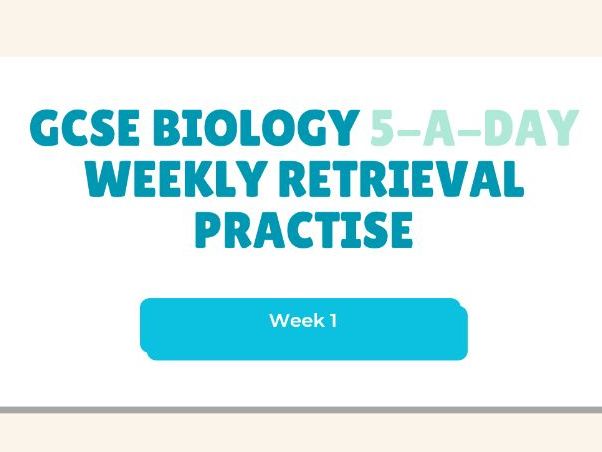 GCSE BIOLOGY 5-A-DAY WEEKLY RETRIEVAL PRACTISE

Week 1